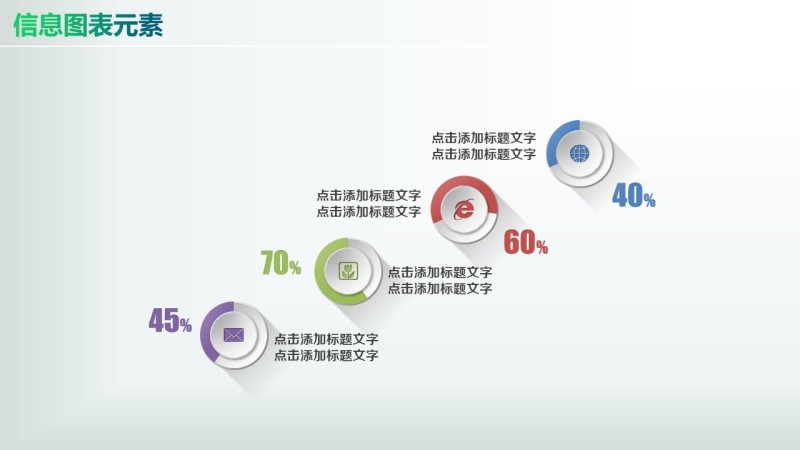 信息图表元素

点击添加标题文字
点击添加标题文字

40%

点击添加标题文字
点击添加标题文字

60%

70%

点击添加标题文字
点击添加标题文字

45%

点击添加标题文字
点击添加标题文字